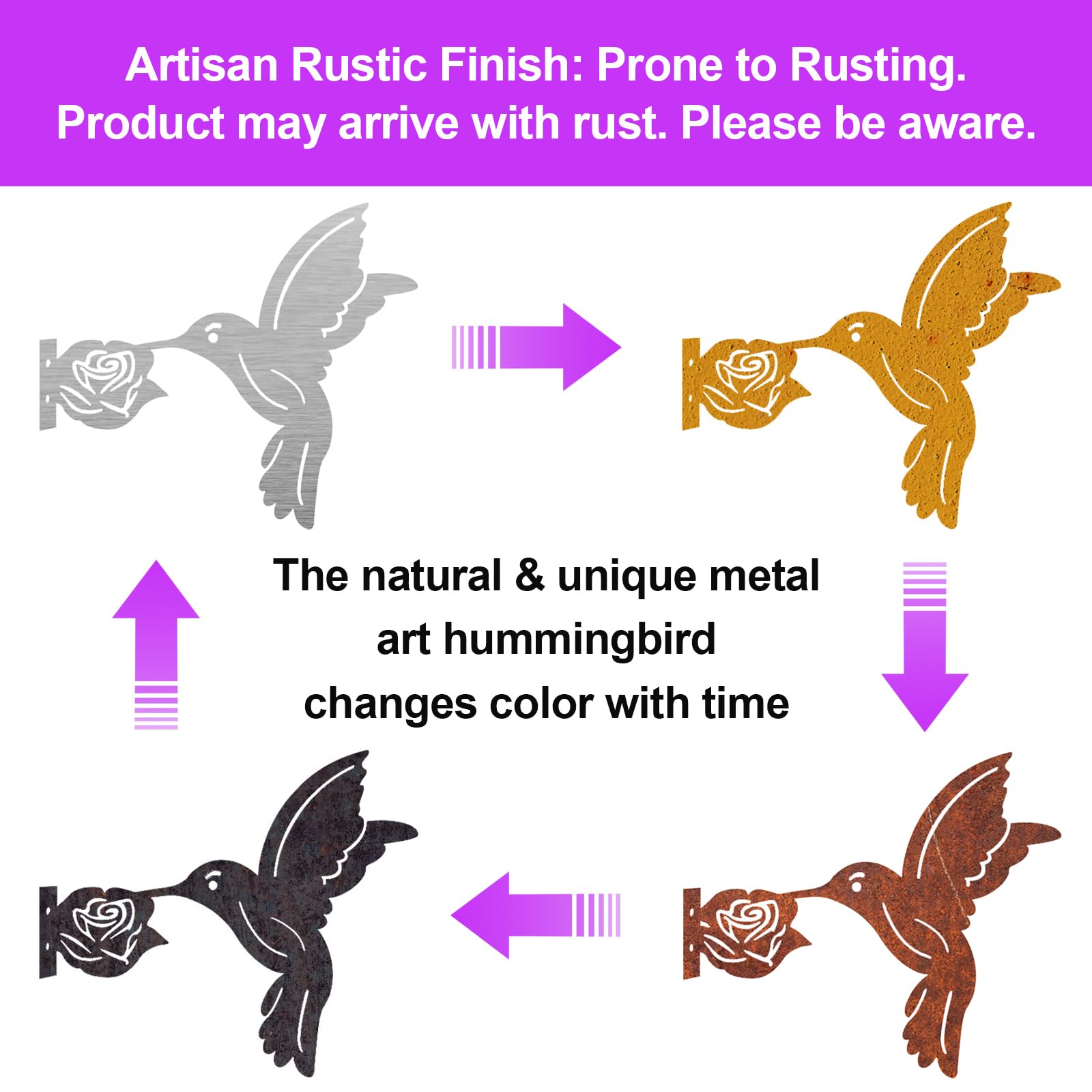 Artisan Rustic Finish: Prone to Rusting.
Product may arrive with rust. Please be aware.

The natural & unique metal art hummingbird changes color with time